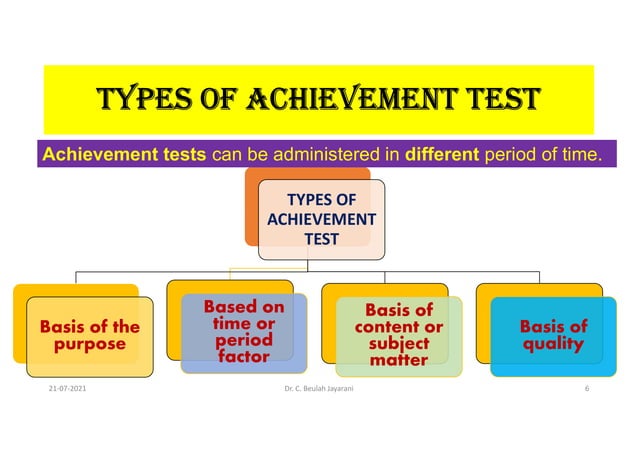 TYPES OF ACHIEVEMENT TEST

Achievement tests can be administered in different period of time.

TYPES OF ACHIEVEMENT TEST

Basis of the purpose

Based on time or period factor

Basis of content or subject matter

Basis of quality

21-07-2021

Dr. C. Beulah Jayarani

6